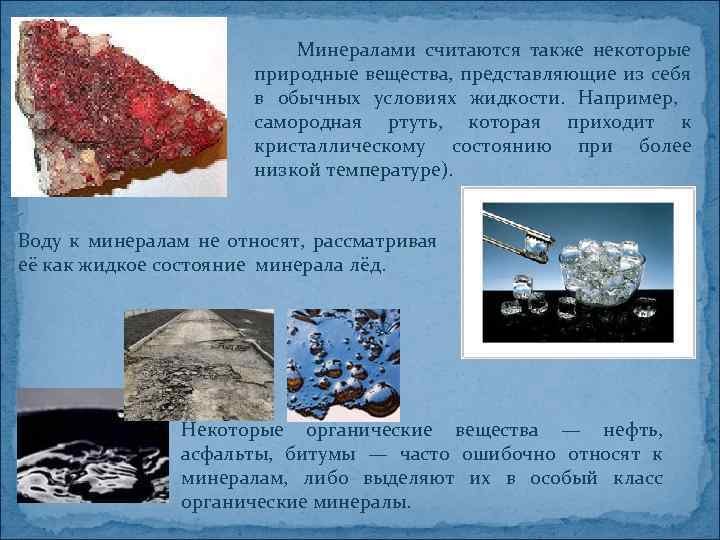 Минералами считаются также некоторые природные вещества, представляющие из себя в обычных условиях жидкости. Например, самородная ртуть, которая приходит к кристаллическому состоянию при более низкой температуре).

Воду к минералам не относят, рассматривая её как жидкое состояние минерала лёд.

Некоторые органические вещества — нефть, асфальты, битумы — часто ошибочно относят к минералам, либо выделяют их в особый класс органические минералы.